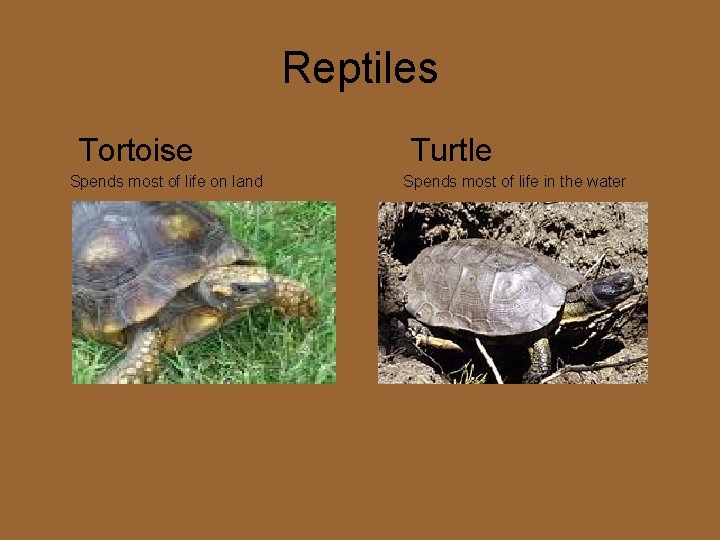 Reptiles

Tortoise
Spends most of life on land

Turtle
Spends most of life in the water